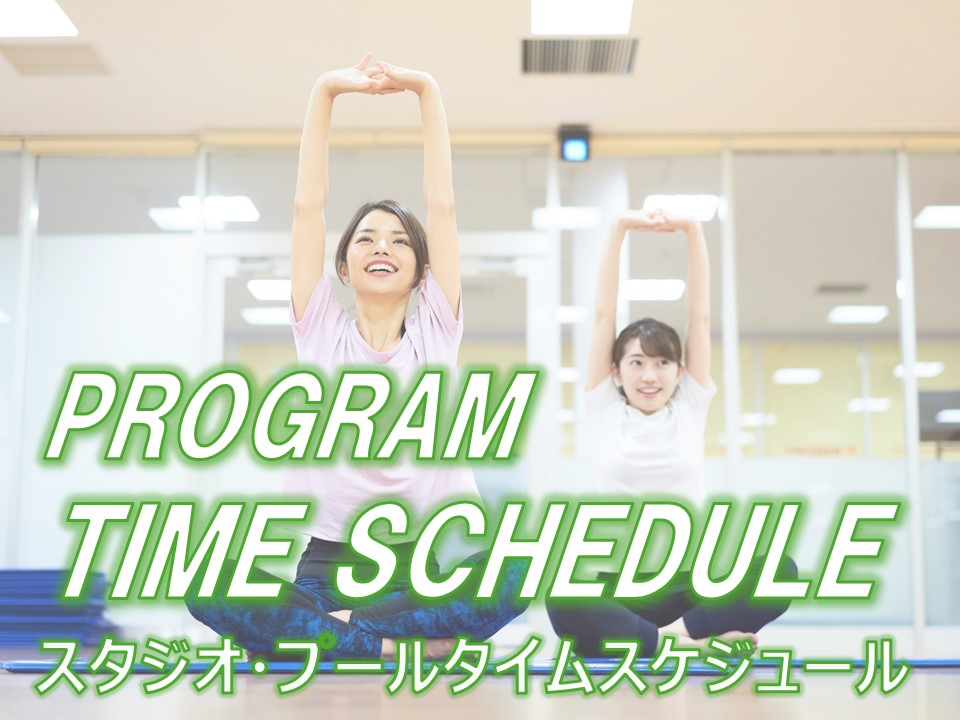 PROGRAM
TIME SCHEDULE
スタジオ・プールタイムスケジュール